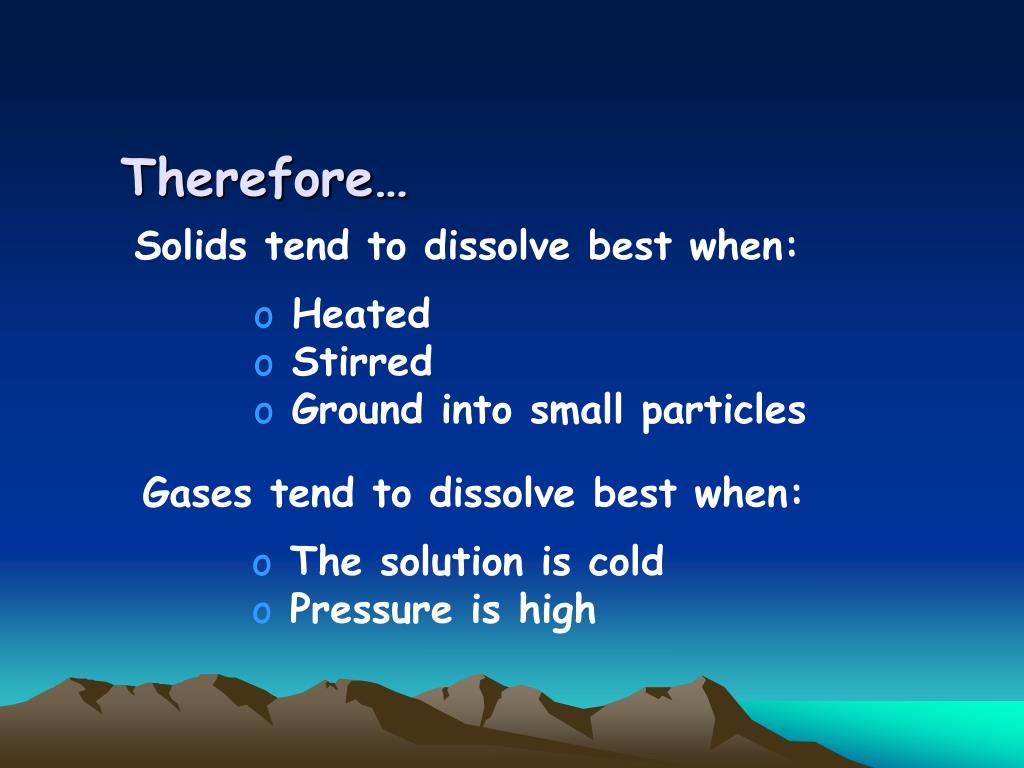 Therefore…

Solids tend to dissolve best when:

o Heated
o Stirred
o Ground into small particles

Gases tend to dissolve best when:

o The solution is cold
o Pressure is high